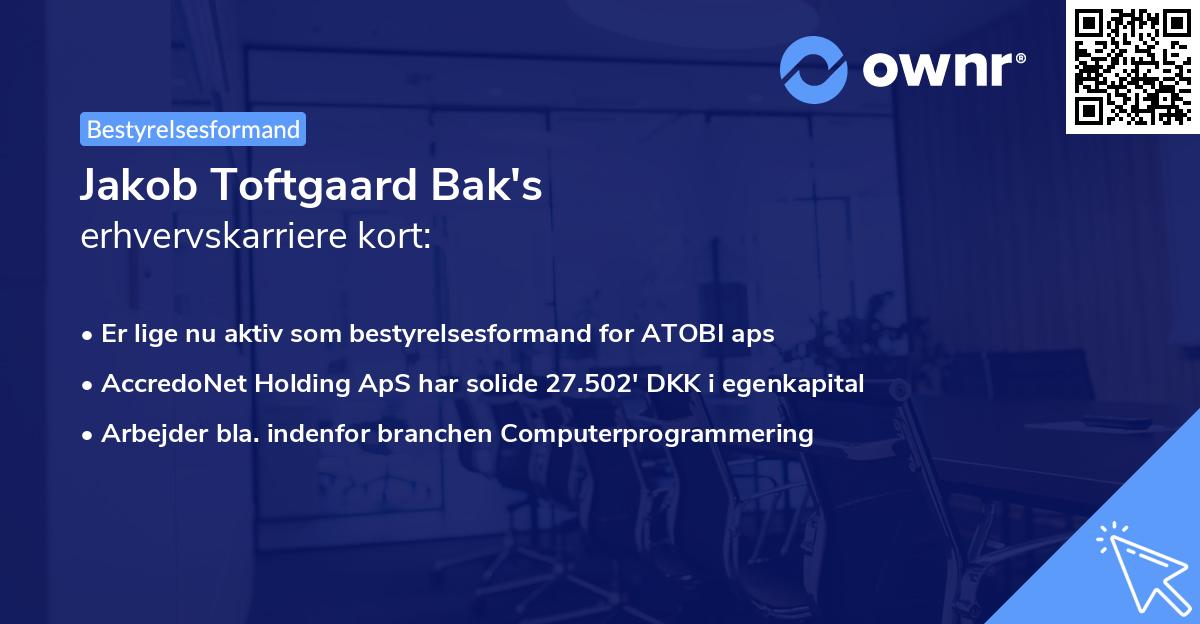 ownr®

Bestyrelsesformand

Jakob Toftgaard Bak's
erhvervskarriere kort:

• Er lige nu aktiv som bestyrelsesformand for ATOBI aps
• AccredoNet Holding ApS har solide 27.502' DKK i egenkapital
• Arbejder bla. indenfor branchen Computerprogrammering